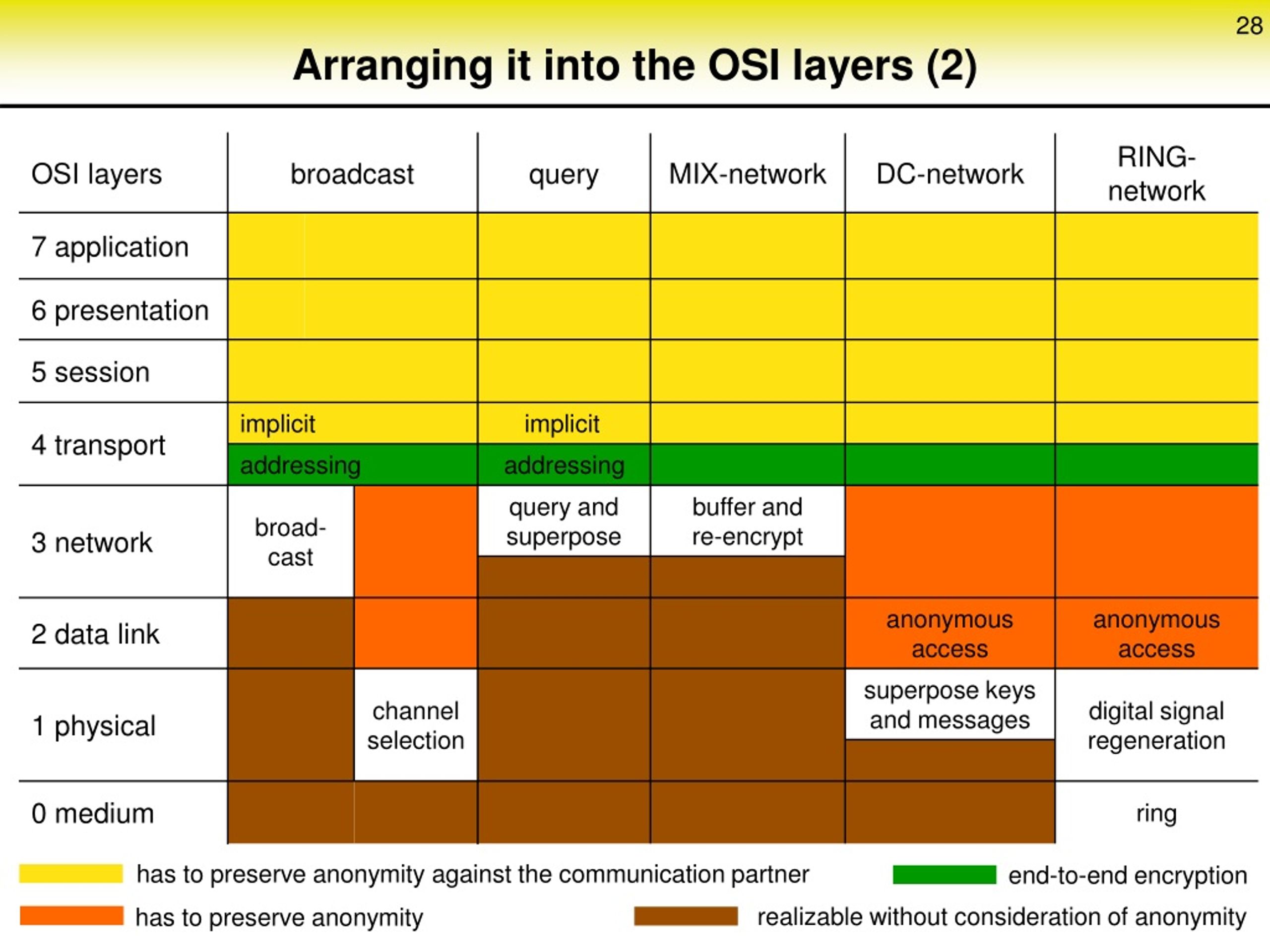 28

Arranging it into the OSI layers (2)

| OSI layers | broadcast | | query | MIX-network | DC-network | RING-network |
|---|---|---|---|---|---|---|
| 7 application | | | | | | |
| 6 presentation | | | | | | |
| 5 session | | | | | | |
| 4 transport | implicit addressing | | implicit addressing | | | |
| 3 network | broad-cast | | query and superpose | buffer and re-encrypt | | |
| 2 data link | | | | | anonymous access | anonymous access |
| 1 physical | | channel selection | | | superpose keys and messages | digital signal regeneration |
| 0 medium | | | | | | ring |

has to preserve anonymity against the communication partner

end-to-end encryption

has to preserve anonymity

realizable without consideration of anonymity